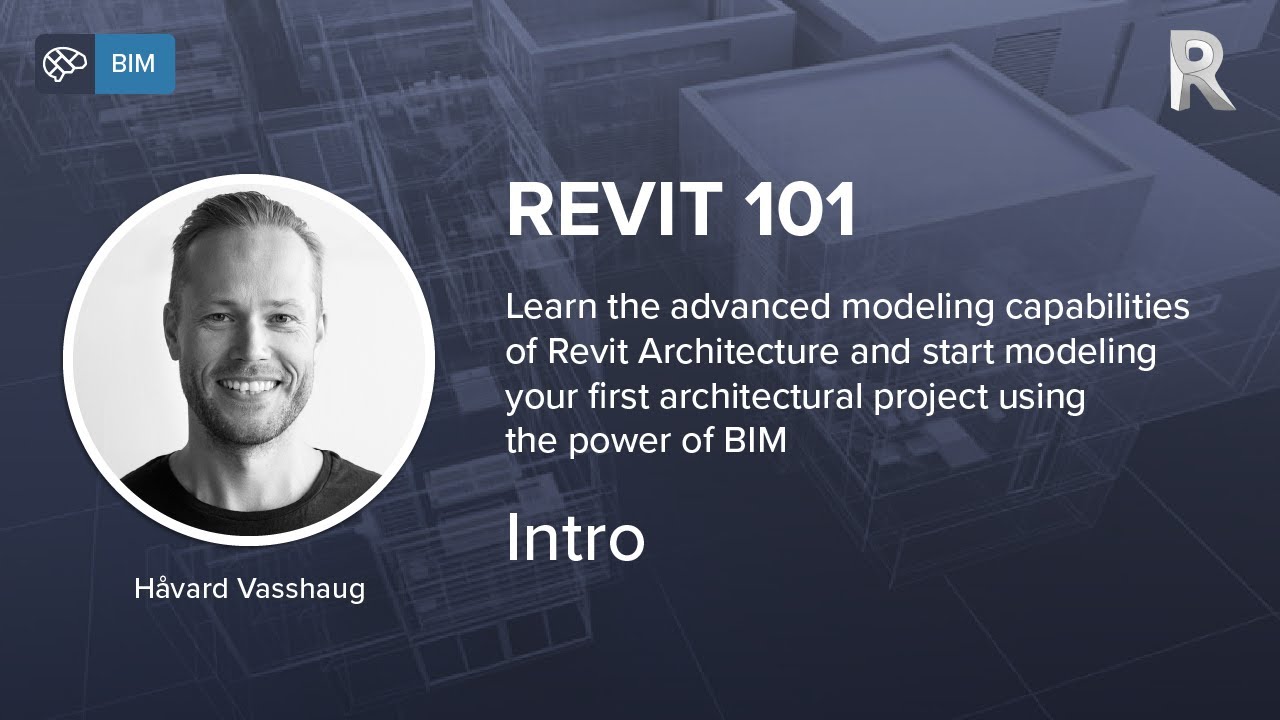 BIM

R

REVIT 101

Learn the advanced modeling capabilities of Revit Architecture and start modeling your first architectural project using the power of BIM

Intro

Håvard Vasshaug